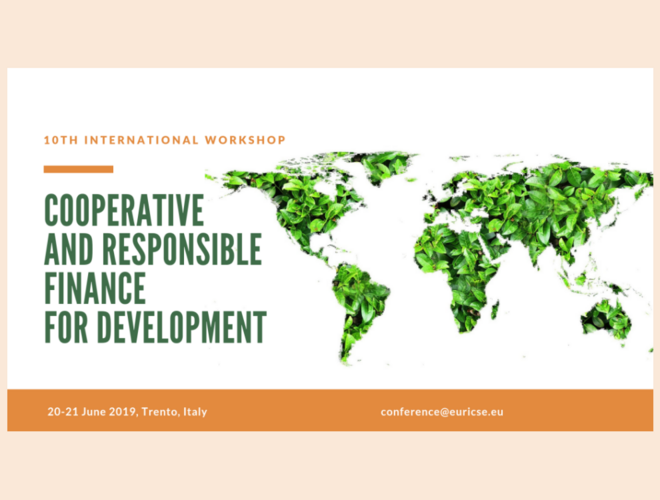 10TH INTERNATIONAL WORKSHOP

COOPERATIVE AND RESPONSIBLE FINANCE FOR DEVELOPMENT

20-21 June 2019, Trento, Italy

conference@euricse.eu